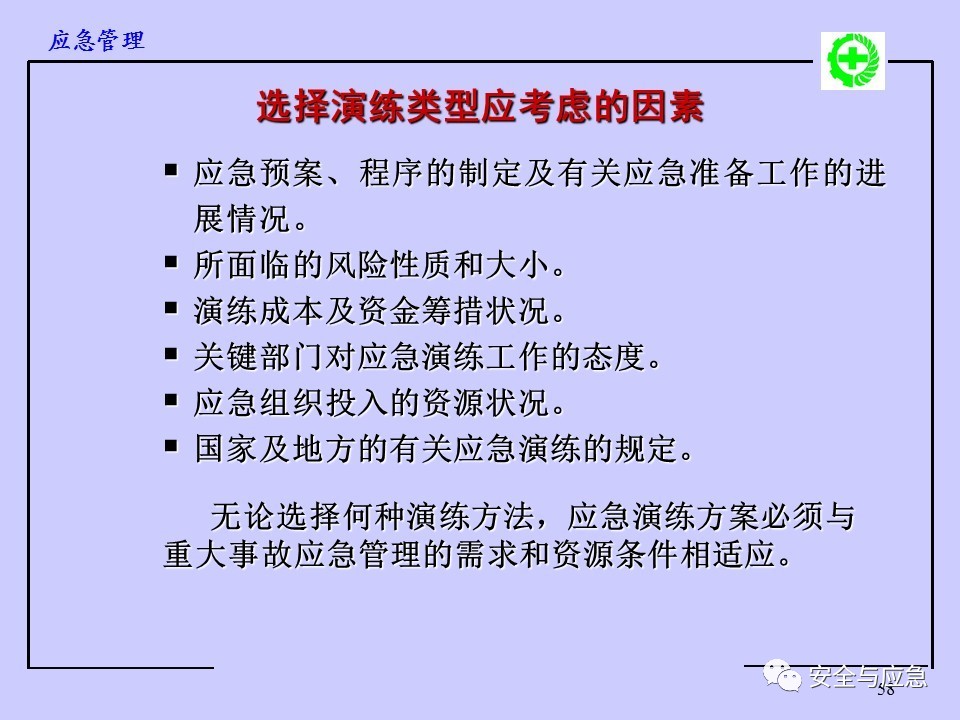 应急管理

选择演练类型应考虑的因素

■ 应急预案、程序的制定及有关应急准备工作的进展情况。
■ 所面临的风险性质和大小。
■ 演练成本及资金筹措状况。
■ 关键部门对应急演练工作的态度。
■ 应急组织投入的资源状况。
■ 国家及地方的有关应急演练的规定。

无论选择何种演练方法，应急演练方案必须与重大事故应急管理的需求和资源条件相适应。

安全与应急

58